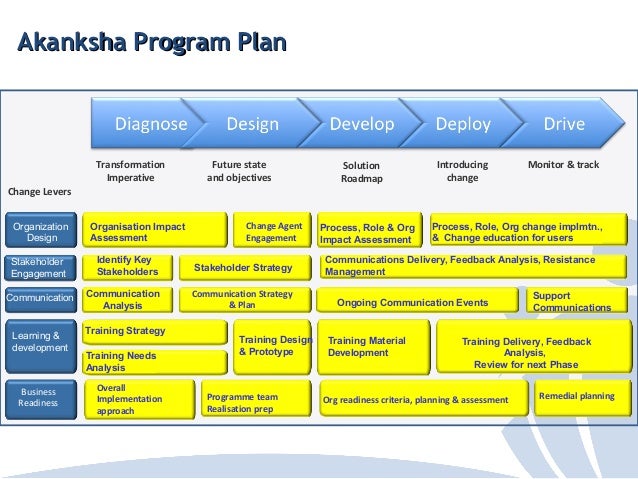 Akanksha Program Plan

Diagnose
Design
Develop
Deploy
Drive

Transformation Imperative
Future state and objectives
Solution Roadmap
Introducing change
Monitor & track

Change Levers

Organization Design
Organisation Impact Assessment
Change Agent Engagement
Process, Role & Org Impact Assessment
Process, Role, Org change implmtn., & Change education for users

Stakeholder Engagement
Identify Key Stakeholders
Stakeholder Strategy
Communications Delivery, Feedback Analysis, Resistance Management

Communication
Communication Analysis
Communication Strategy & Plan
Ongoing Communication Events
Support Communications

Learning & development
Training Strategy
Training Needs Analysis
Training Design & Prototype
Training Material Development
Training Delivery, Feedback Analysis, Review for next Phase

Business Readiness
Overall Implementation approach
Programme team Realisation prep
Org readiness criteria, planning & assessment
Remedial planning